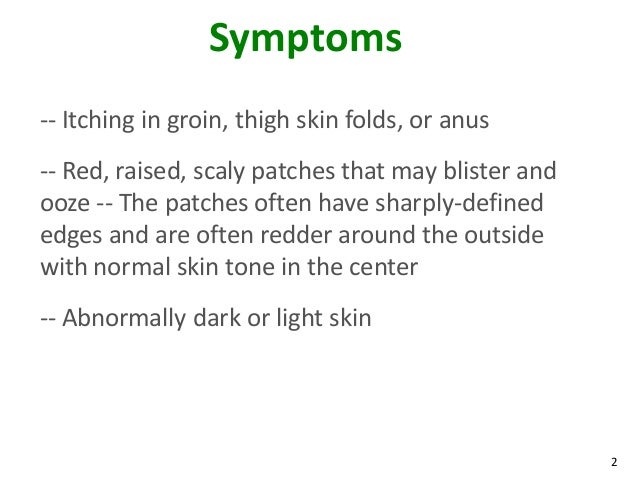 Symptoms

-- Itching in groin, thigh skin folds, or anus

-- Red, raised, scaly patches that may blister and ooze -- The patches often have sharply-defined edges and are often redder around the outside with normal skin tone in the center

-- Abnormally dark or light skin

2